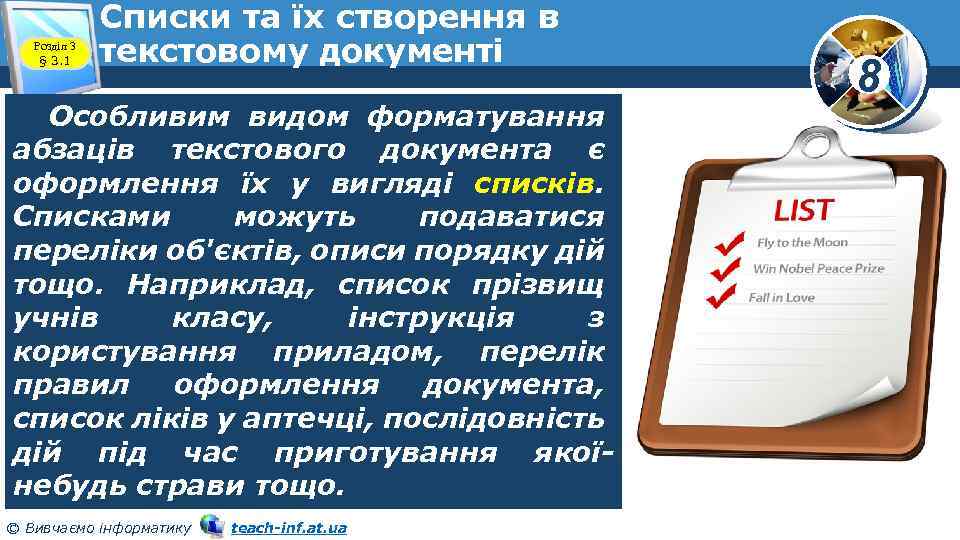 Розділ 3
§ 3.1

Списки та їх створення в текстовому документі

8

Особливим видом форматування абзаців текстового документа є оформлення їх у вигляді списків. Списками можуть подаватися переліки об'єктів, описи порядку дій тощо. Наприклад, список прізвищ учнів класу, інструкція з користування приладом, перелік правил оформлення документа, список ліків у аптечці, послідовність дій під час приготування якої-небудь страви тощо.

LIST
Fly to the Moon
Win Nobel Peace Prize
Fall in Love

© Вивчаємо інформатику teach-inf.at.ua